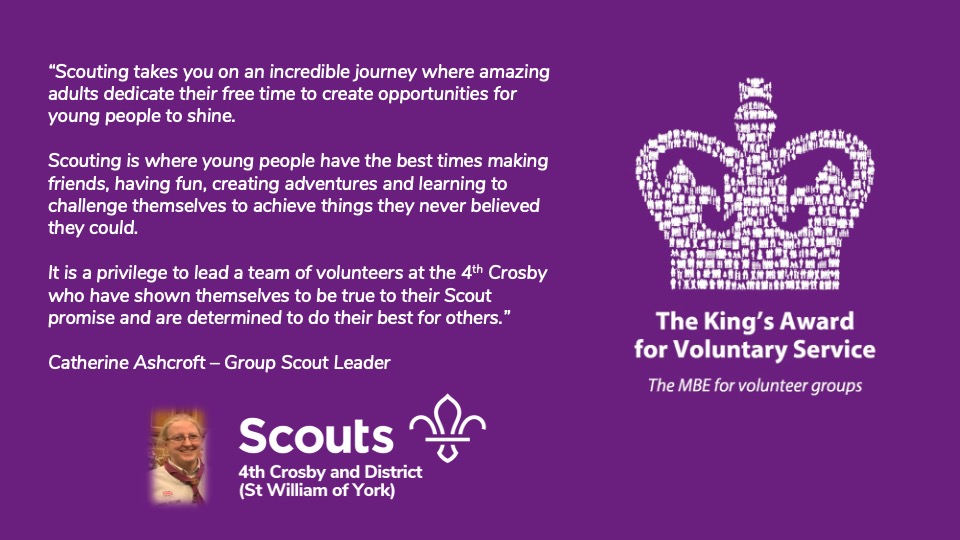 “Scouting takes you on an incredible journey where amazing adults dedicate their free time to create opportunities for young people to shine.

Scouting is where young people have the best times making friends, having fun, creating adventures and learning to challenge themselves to achieve things they never believed they could.

It is a privilege to lead a team of volunteers at the 4$^{th}$ Crosby who have shown themselves to be true to their Scout promise and are determined to do their best for others.”

Catherine Ashcroft – Group Scout Leader

Scouts
4th Crosby and District
(St William of York)

The King’s Award for Voluntary Service
The MBE for volunteer groups